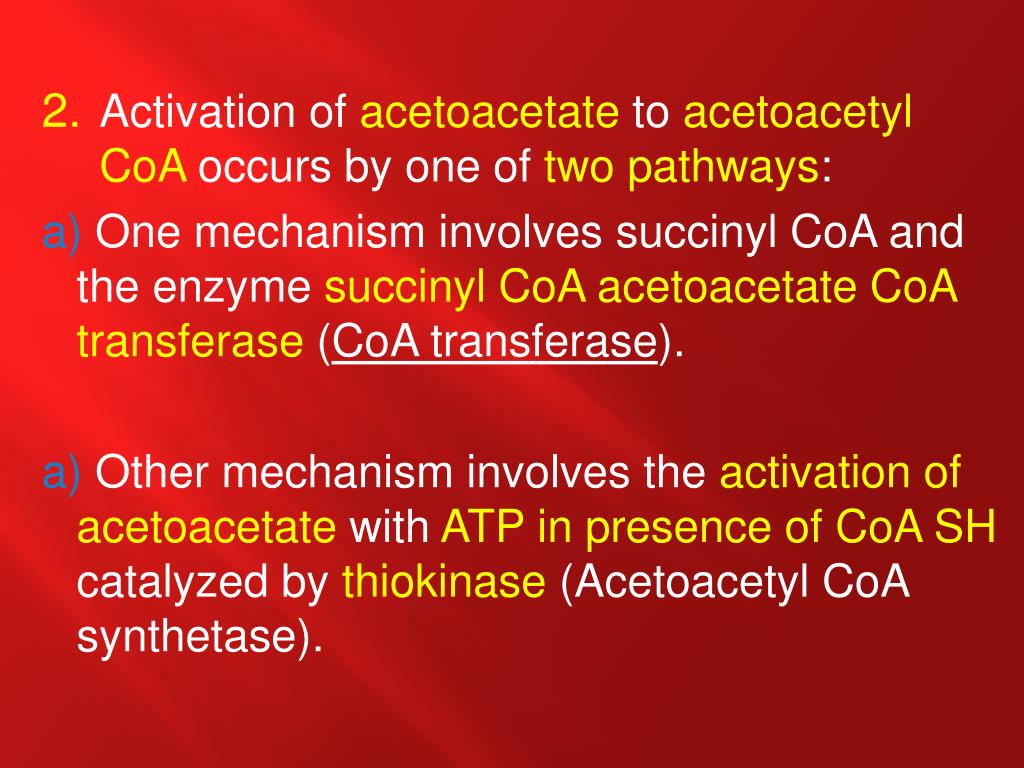 2. Activation of acetoacetate to acetoacetyl CoA occurs by one of two pathways:

a) One mechanism involves succinyl CoA and the enzyme succinyl CoA acetoacetate CoA transferase (CoA transferase).

a) Other mechanism involves the activation of acetoacetate with ATP in presence of CoA SH catalyzed by thiokinase (Acetoacetyl CoA synthetase).